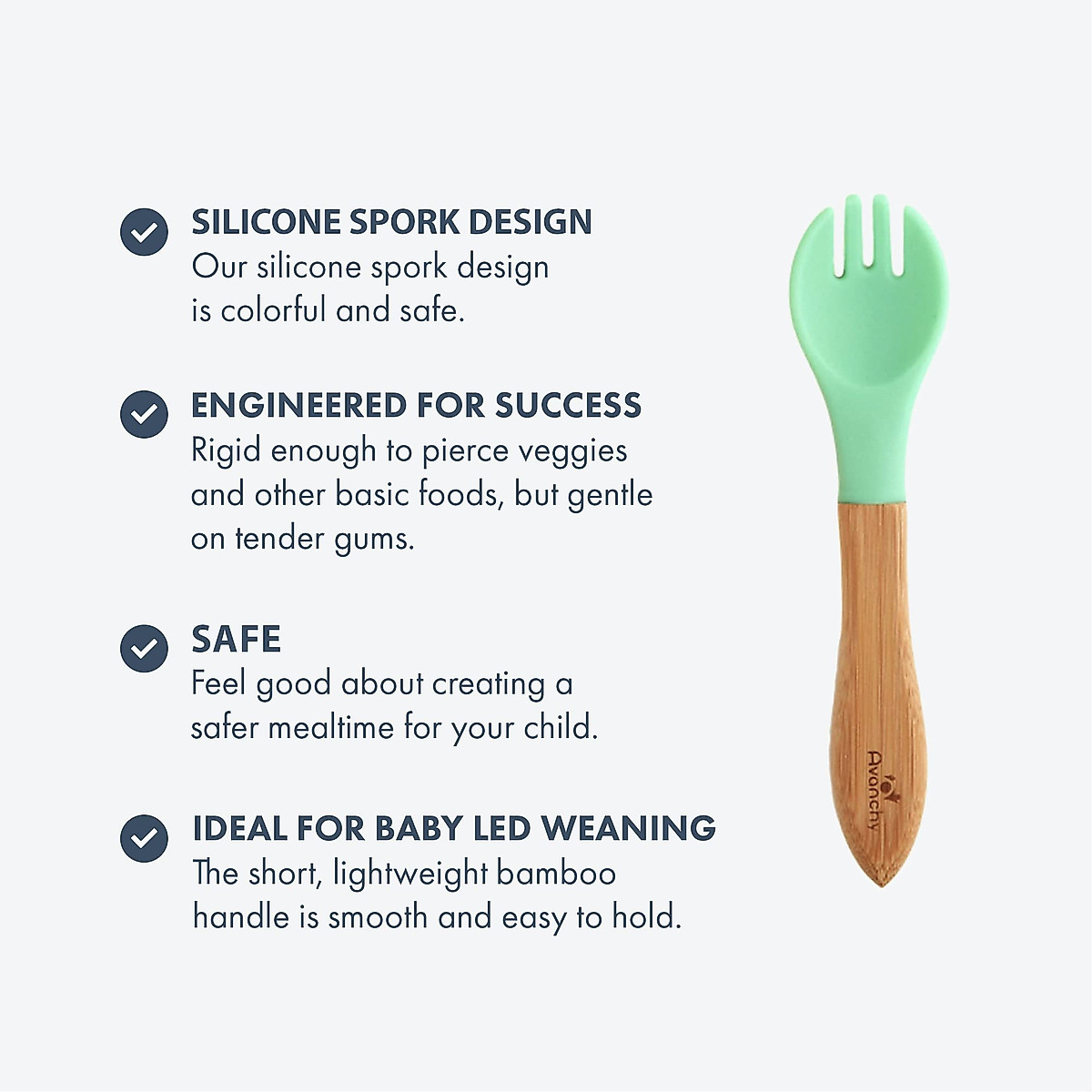 SILICONE SPORK DESIGN
Our silicone spork design is colorful and safe.

ENGINEERED FOR SUCCESS
Rigid enough to pierce veggies and other basic foods, but gentle on tender gums.

SAFE
Feel good about creating a safer mealtime for your child.

IDEAL FOR BABY LED WEANING
The short, lightweight bamboo handle is smooth and easy to hold.

Avanchy